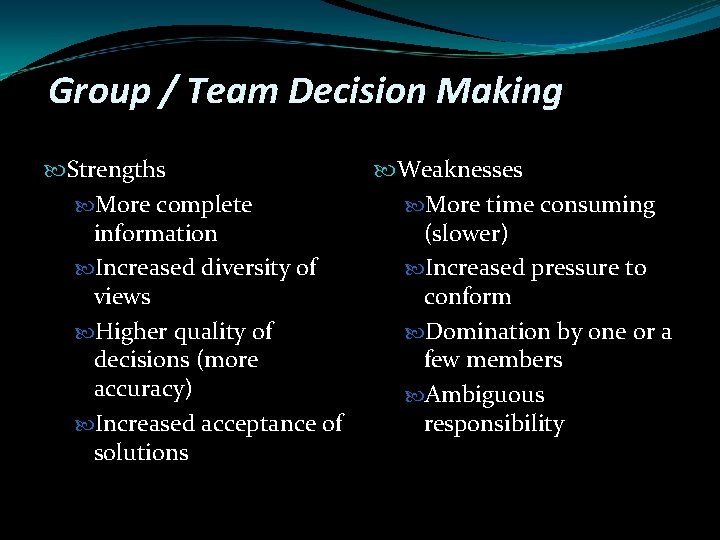 Group / Team Decision Making

Strengths

More complete information

Increased diversity of views

Higher quality of decisions (more accuracy)

Increased acceptance of solutions

Weaknesses

More time consuming (slower)

Increased pressure to conform

Domination by one or a few members

Ambiguous responsibility